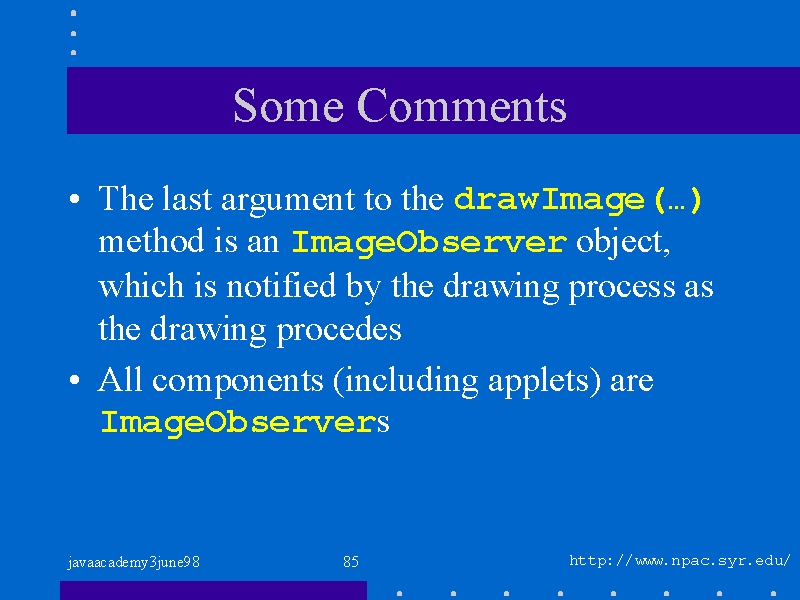 Some Comments

• The last argument to the drawImage(…) method is an ImageObserver object, which is notified by the drawing process as the drawing procedes

• All components (including applets) are ImageObservers

javaacademy3june98

85

http://www.npac.syr.edu/